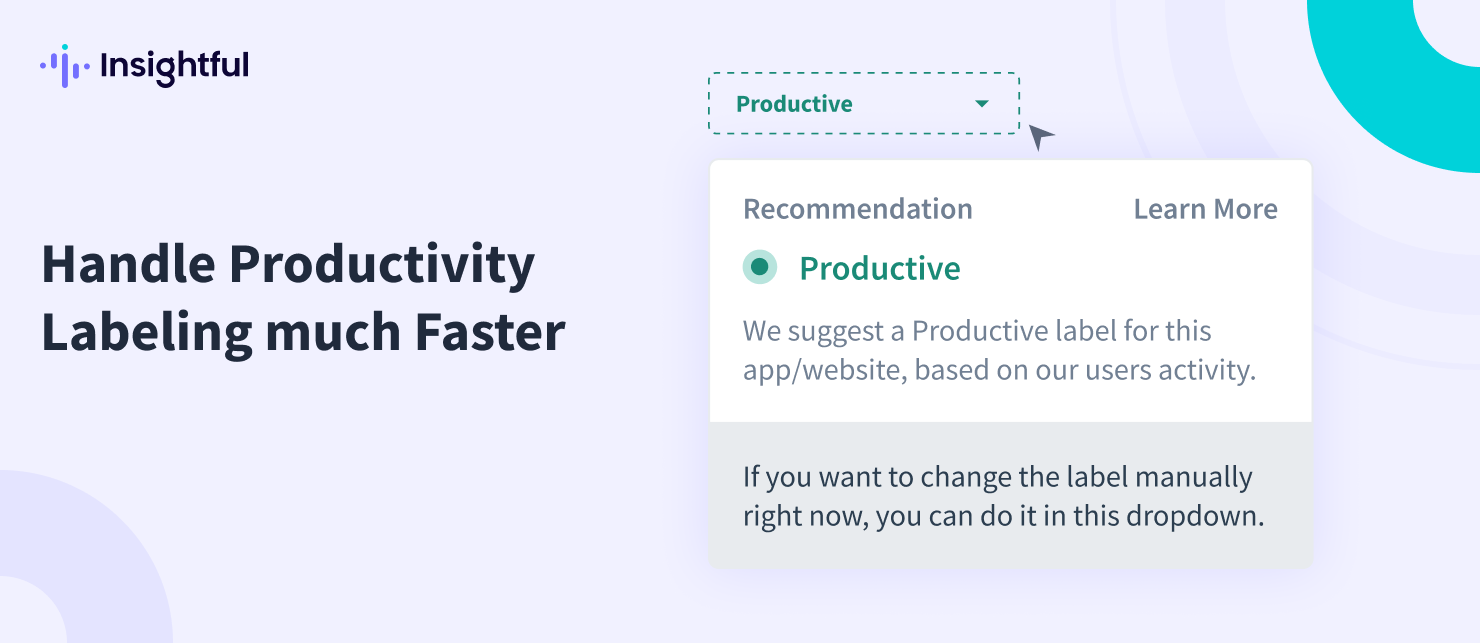 Insightful

Handle Productivity Labeling much Faster

Productive

Recommendation
Learn More

Productive

We suggest a Productive label for this app/website, based on our users activity.

If you want to change the label manually right now, you can do it in this dropdown.